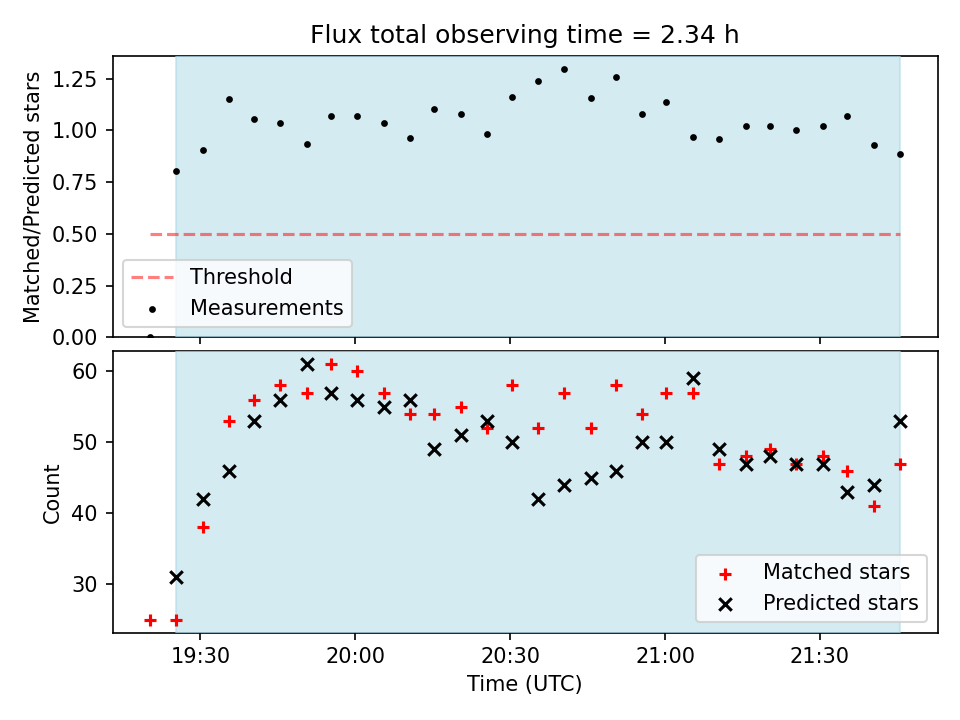 Flux total observing time = 2.34 h

Matched/Predicted stars

1.25
1.00
0.75
0.50
0.25
0.00

Threshold
Measurements

Count

60
50
40
30

Matched stars
Predicted stars

19:30
20:00
20:30
21:00
21:30

Time (UTC)